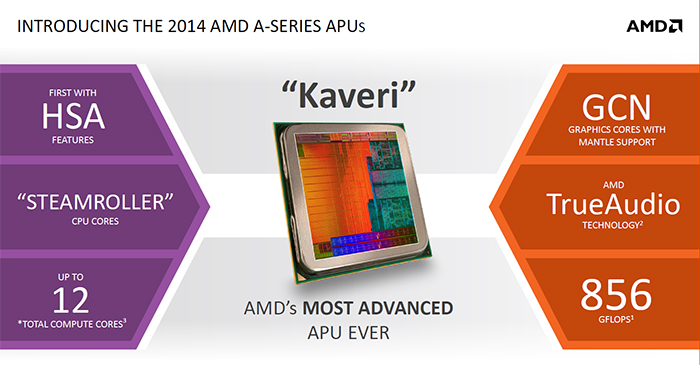 INTRODUCING THE 2014 AMD A-SERIES APUs

AMD

FIRST WITH
HSA
FEATURES

"STEAMROLLER"
CPU CORES

UP TO
12
*TOTAL COMPUTE CORES$^3$

"Kaveri"

AMD's MOST ADVANCED APU EVER

GCN
GRAPHICS CORES WITH MANTLE SUPPORT

AMD
TrueAudio
TECHNOLOGY$^2$

856
GFLOPS$^1$